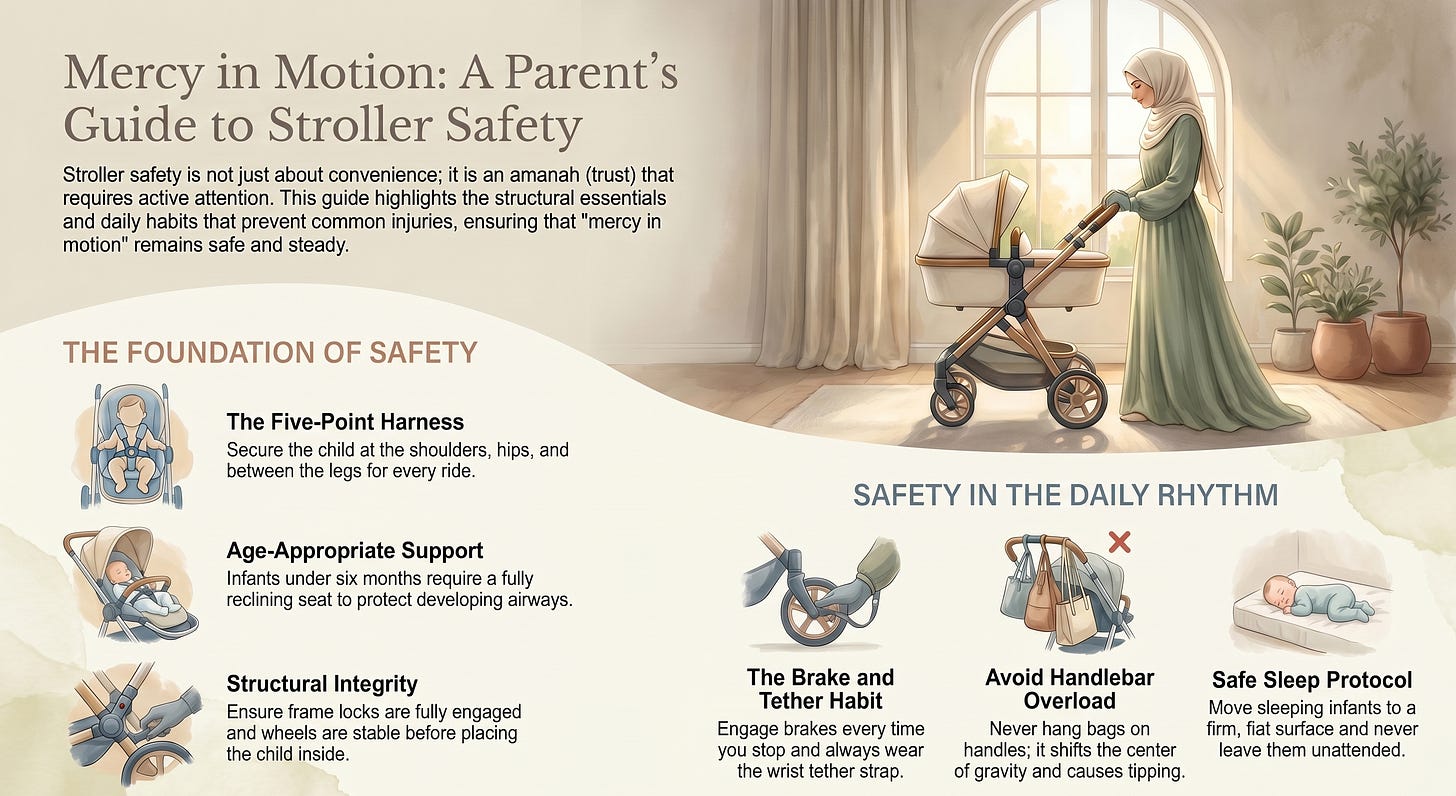 Mercy in Motion: A Parent's Guide to Stroller Safety

Stroller safety is not just about convenience; it is an amanah (trust) that requires active attention. This guide highlights the structural essentials and daily habits that prevent common injuries, ensuring that "mercy in motion" remains safe and steady.

THE FOUNDATION OF SAFETY

The Five-Point Harness
Secure the child at the shoulders, hips, and between the legs for every ride.

Age-Appropriate Support
Infants under six months require a fully reclining seat to protect developing airways.

Structural Integrity
Ensure frame locks are fully engaged and wheels are stable before placing the child inside.

SAFETY IN THE DAILY RHYTHM

The Brake and Tether Habit
Engage brakes every time you stop and always wear the wrist tether strap.

Avoid Handlebar Overload
Never hang bags on handles; it shifts the center of gravity and causes tipping.

Safe Sleep Protocol
Move sleeping infants to a firm, fiat surface and never leave them unattended.